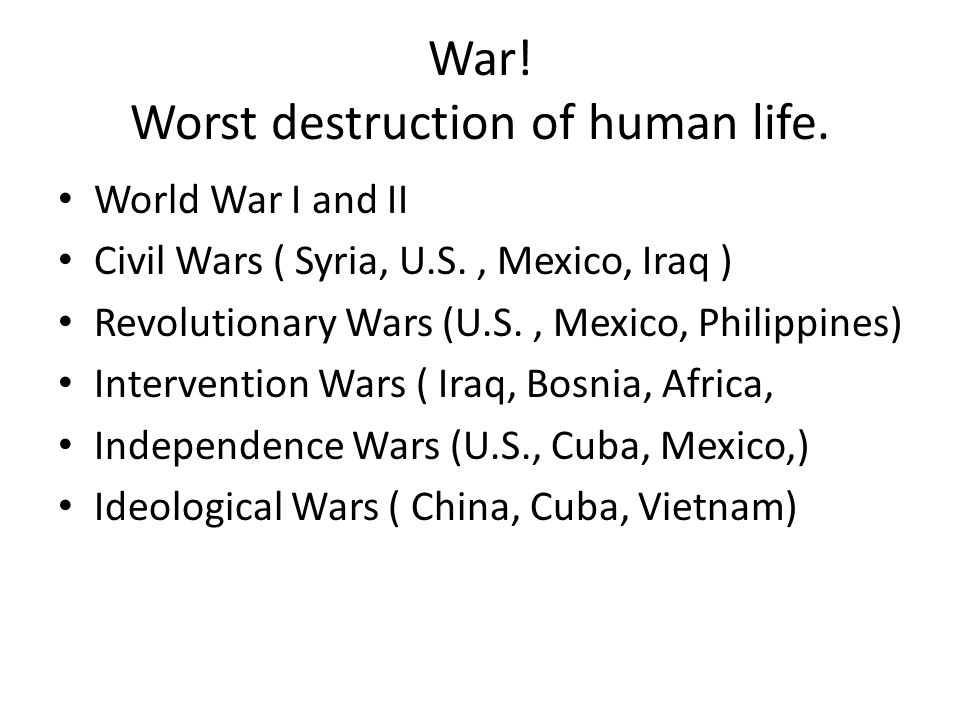 War!
Worst destruction of human life.

• World War I and II
• Civil Wars ( Syria, U.S. , Mexico, Iraq )
• Revolutionary Wars (U.S. , Mexico, Philippines)
• Intervention Wars ( Iraq, Bosnia, Africa,
• Independence Wars (U.S., Cuba, Mexico,)
• Ideological Wars ( China, Cuba, Vietnam)